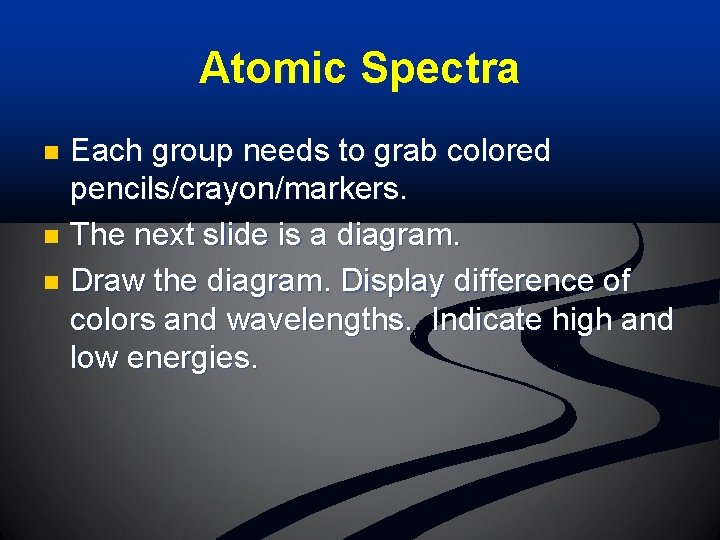 Atomic Spectra

- Each group needs to grab colored pencils/crayon/markers.
- The next slide is a diagram.
- Draw the diagram. Display difference of colors and wavelengths. Indicate high and low energies.